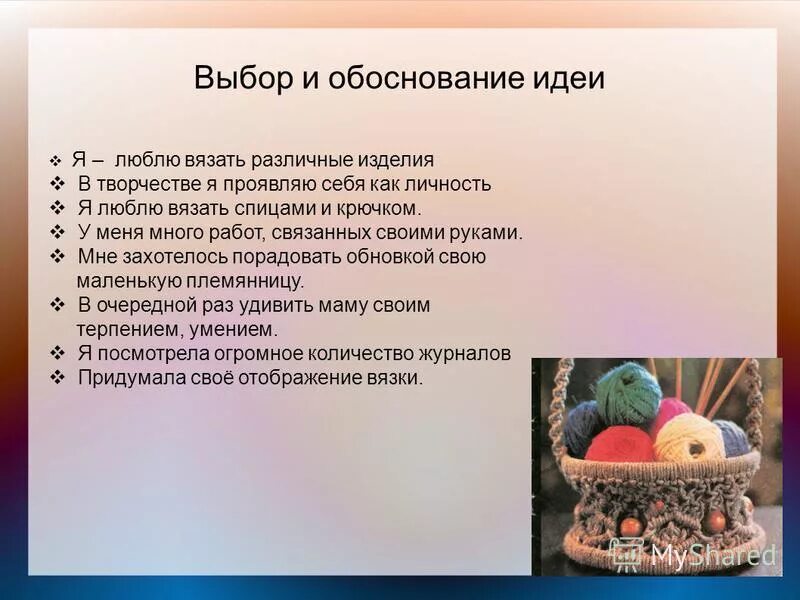 Выбор и обоснование идеи

❖ Я – люблю вязать различные изделия
❖ В творчестве я проявляю себя как личность
❖ Я люблю вязать спицами и крючком.
❖ У меня много работ, связанных своими руками.
❖ Мне захотелось порадовать обновкой свою маленькую племянницу.
❖ В очередной раз удивить маму своим терпением, умением.
❖ Я посмотрела огромное количество журналов
❖ Придумала своё отображение вязки.

MyShared